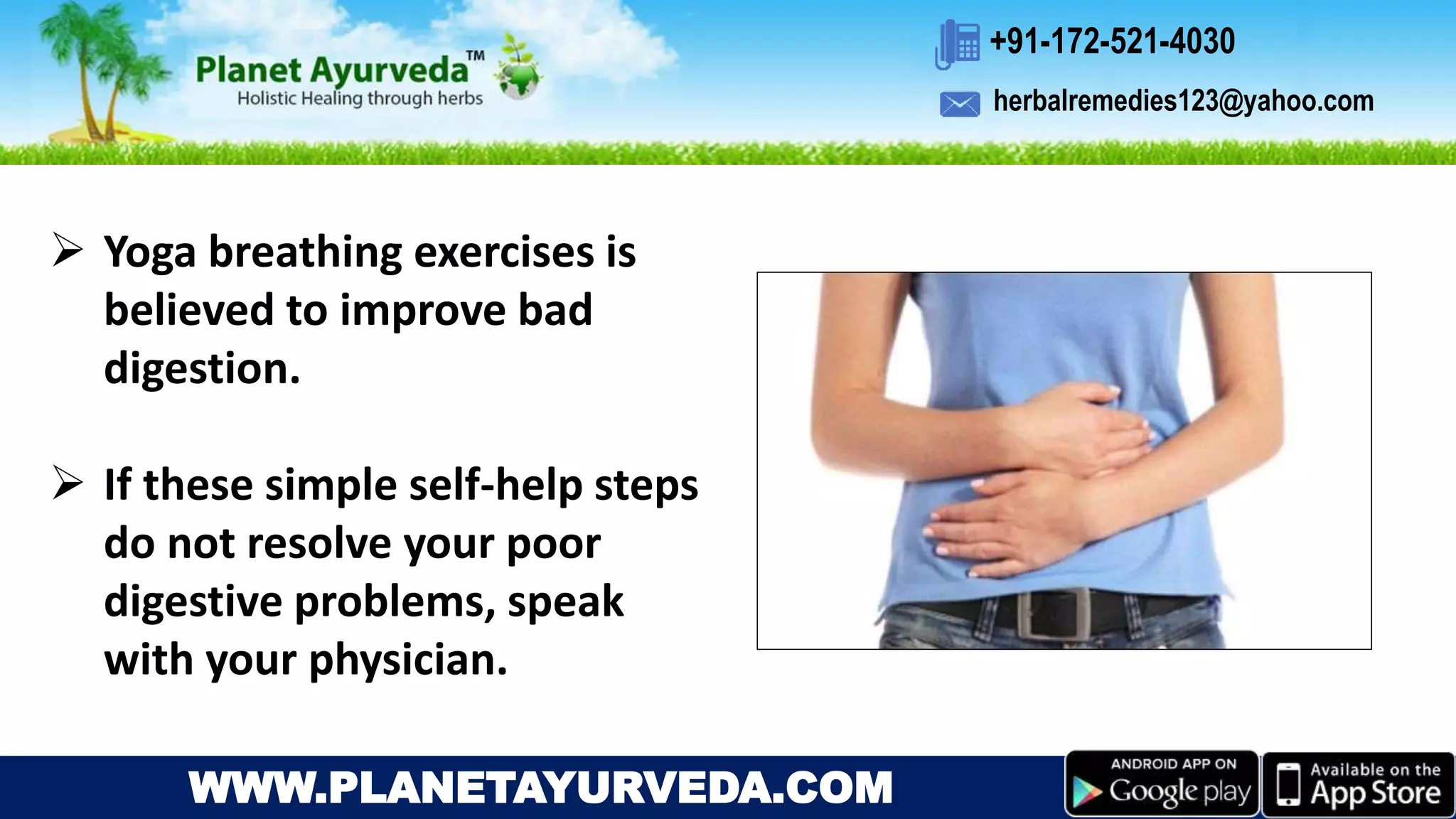 Planet Ayurveda™
Holistic Healing through herbs

+91-172-521-4030
herbalremedies123@yahoo.com

➢ Yoga breathing exercises is believed to improve bad digestion.

➢ If these simple self-help steps do not resolve your poor digestive problems, speak with your physician.

WWW.PLANETAYURVEDA.COM

ANDROID APP ON Google play

Available on the App Store